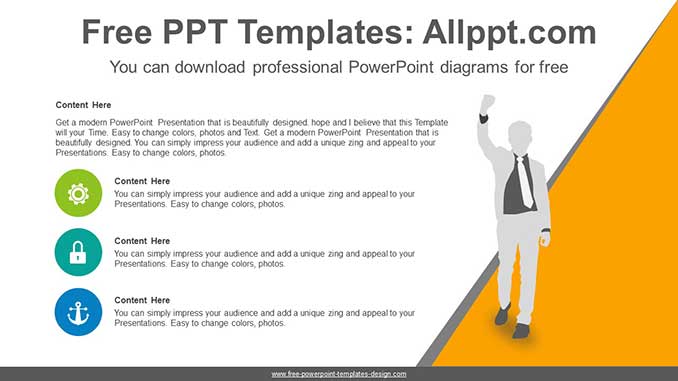 Free PPT Templates: Allppt.com

You can download professional PowerPoint diagrams for free

Content Here

Get a modern PowerPoint Presentation that is beautifully designed. hope and I believe that this Template will your Time. Easy to change colors, photos and Text. Get a modern PowerPoint Presentation that is beautifully designed. You can simply impress your audience and add a unique zing and appeal to your Presentations. Easy to change colors, photos.

Content Here

You can simply impress your audience and add a unique zing and appeal to your Presentations. Easy to change colors, photos.

Content Here

You can simply impress your audience and add a unique zing and appeal to your Presentations. Easy to change colors, photos.

Content Here

You can simply impress your audience and add a unique zing and appeal to your Presentations. Easy to change colors, photos.

www.free-powerpoint-templates-design.com